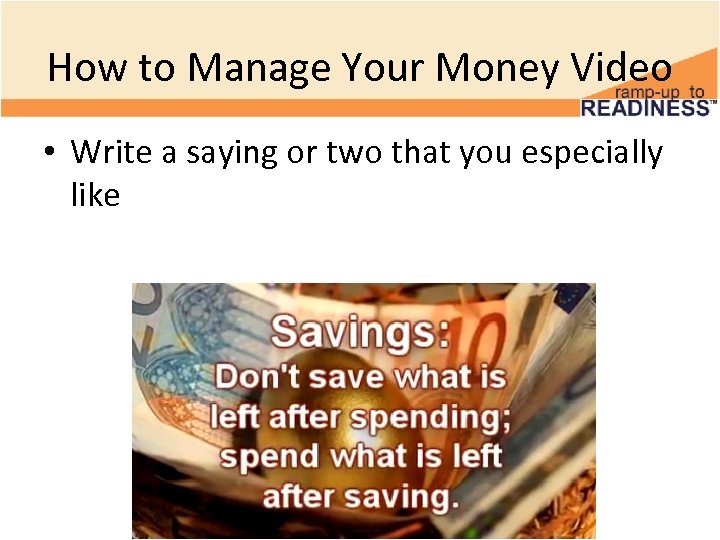 How to Manage Your Money Video

ramp-up to READINESS™

• Write a saying or two that you especially like

Savings:
Don't save what is left after spending; spend what is left after saving.